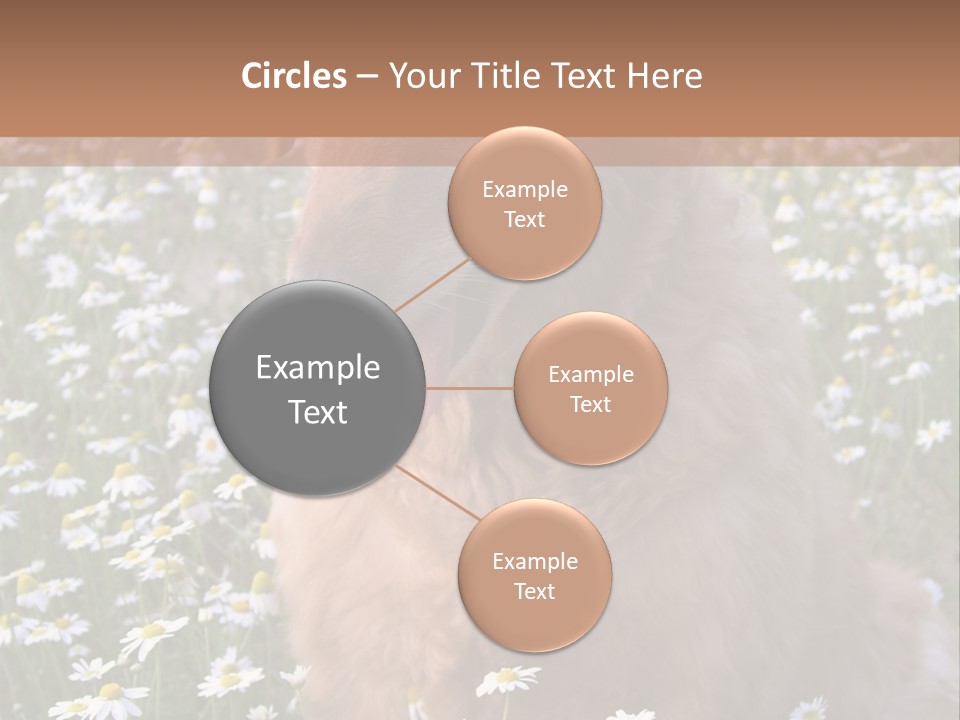 Circles – Your Title Text Here

Example Text

Example Text

Example Text

Example Text